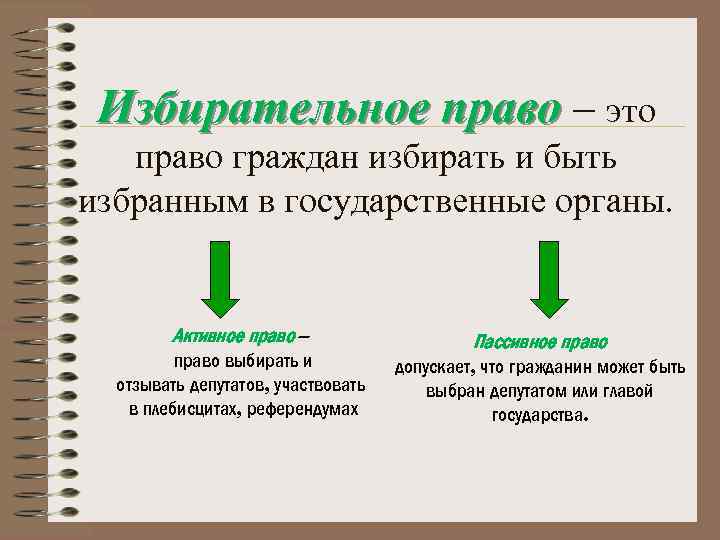 Избирательное право – это право граждан избирать и быть избранным в государственные органы.

Активное право – право выбирать и отзывать депутатов, участвовать в плебисцитах, референдумах

Пассивное право допускает, что гражданин может быть выбран депутатом или главой государства.